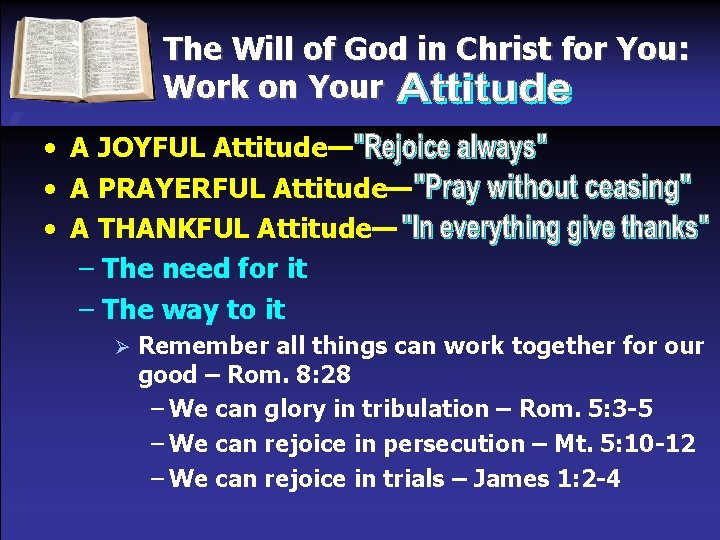 The Will of God in Christ for You: Work on Your Attitude

• A JOYFUL Attitude—"Rejoice always"
• A PRAYERFUL Attitude—"Pray without ceasing"
• A THANKFUL Attitude—"In everything give thanks"
– The need for it
– The way to it
➢ Remember all things can work together for our good – Rom. 8:28
– We can glory in tribulation – Rom. 5:3-5
– We can rejoice in persecution – Mt. 5:10-12
– We can rejoice in trials – James 1:2-4